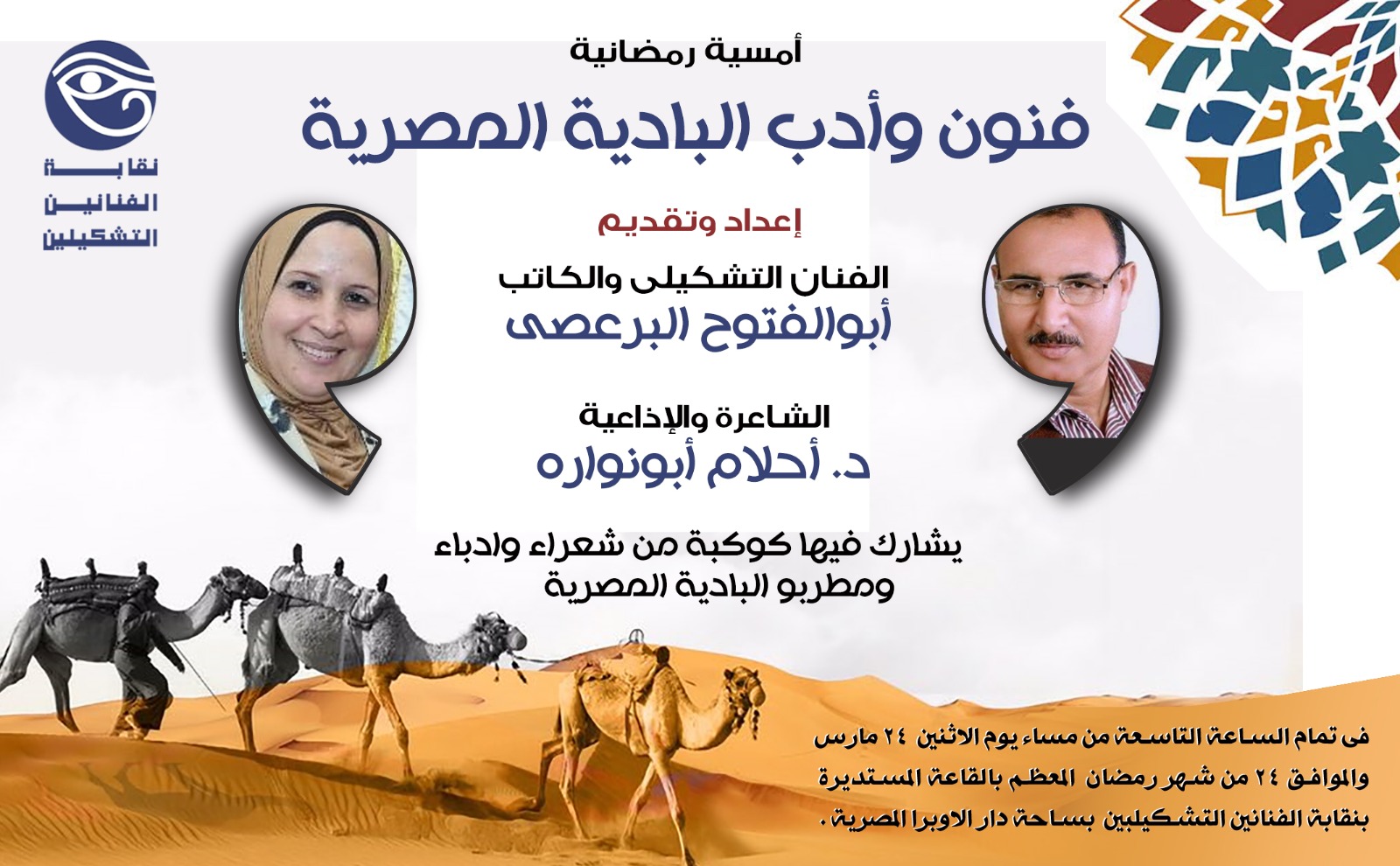 نقابة الفنانين التشكيلين

أمسية رمضانية

فنون وأدب البادية المصرية

إعداد وتقديم

الفنان التشكيلى والكاتب
أبوالفتوح البرعصى

الشاعرة والإذاعية
د. أحلام أبونواره

يشارك فيها كوكبة من شعراء وادباء
ومطربو البادية المصرية

فى تمام الساعة التاسعة من مساء يوم الاثنين ٢٤ مارس
والموافق ٢٤ من شهر رمضان المعظم بالقاعة المستديرة
بنقابة الفنانين التشكيلين بساحة دار الاوبرا المصرية .